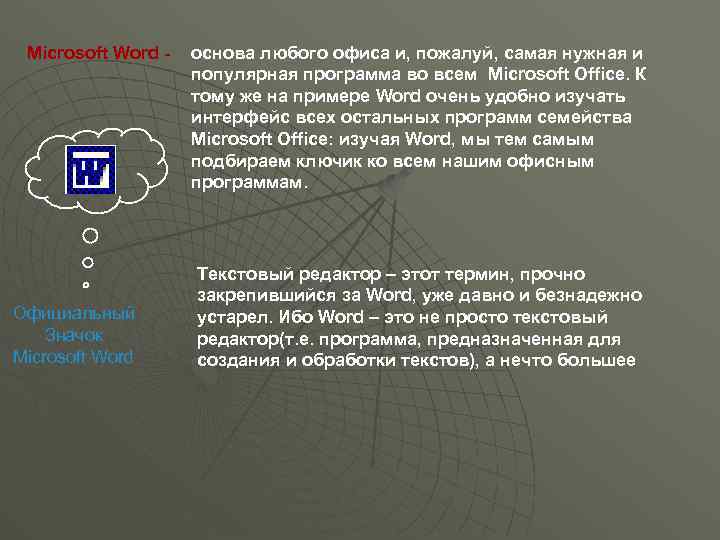 Microsoft Word - основа любого офиса и, пожалуй, самая нужная и популярная программа во всем Microsoft Office. К тому же на примере Word очень удобно изучать интерфейс всех остальных программ семейства Microsoft Office: изучая Word, мы тем самым подбираем ключик ко всем нашим офисным программам.

W

Официальный Значок Microsoft Word

Текстовый редактор – этот термин, прочно закрепившийся за Word, уже давно и безнадежно устарел. Ибо Word – это не просто текстовый редактор(т.е. программа, предназначенная для создания и обработки текстов), а нечто большее